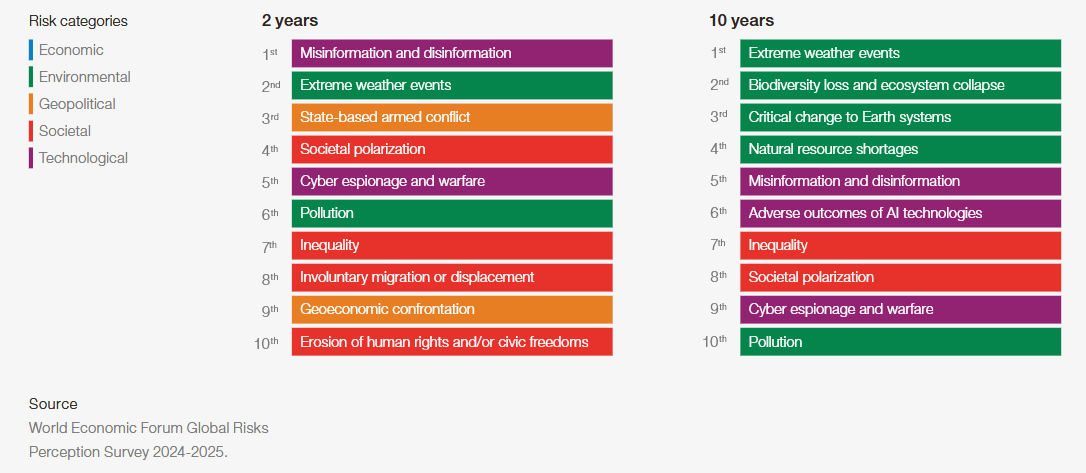 Risk categories
Economic
Environmental
Geopolitical
Societal
Technological

2 years

1st Misinformation and disinformation
2nd Extreme weather events
3rd State-based armed conflict
4th Societal polarization
5th Cyber espionage and warfare
6th Pollution
7th Inequality
8th Involuntary migration or displacement
9th Geoeconomic confrontation
10th Erosion of human rights and/or civic freedoms

10 years

1st Extreme weather events
2nd Biodiversity loss and ecosystem collapse
3rd Critical change to Earth systems
4th Natural resource shortages
5th Misinformation and disinformation
6th Adverse outcomes of AI technologies
7th Inequality
8th Societal polarization
9th Cyber espionage and warfare
10th Pollution

Source
World Economic Forum Global Risks Perception Survey 2024-2025.